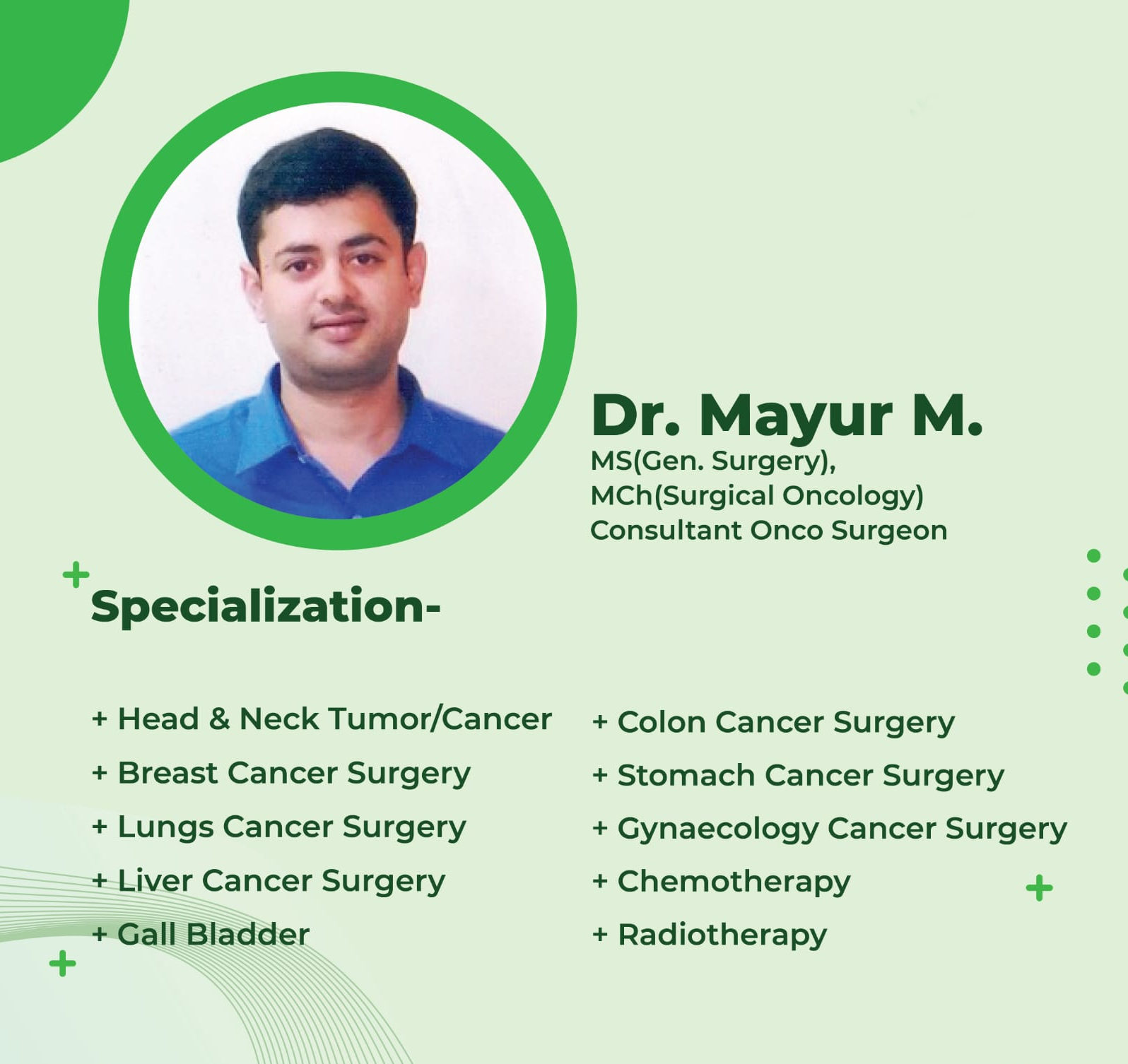 Dr. Mayur M.
MS(Gen. Surgery),
MCh(Surgical Oncology)
Consultant Onco Surgeon

Specialization-

+ Head & Neck Tumor/Cancer
+ Breast Cancer Surgery
+ Lungs Cancer Surgery
+ Liver Cancer Surgery
+ Gall Bladder

+ Colon Cancer Surgery
+ Stomach Cancer Surgery
+ Gynaecology Cancer Surgery
+ Chemotherapy
+ Radiotherapy